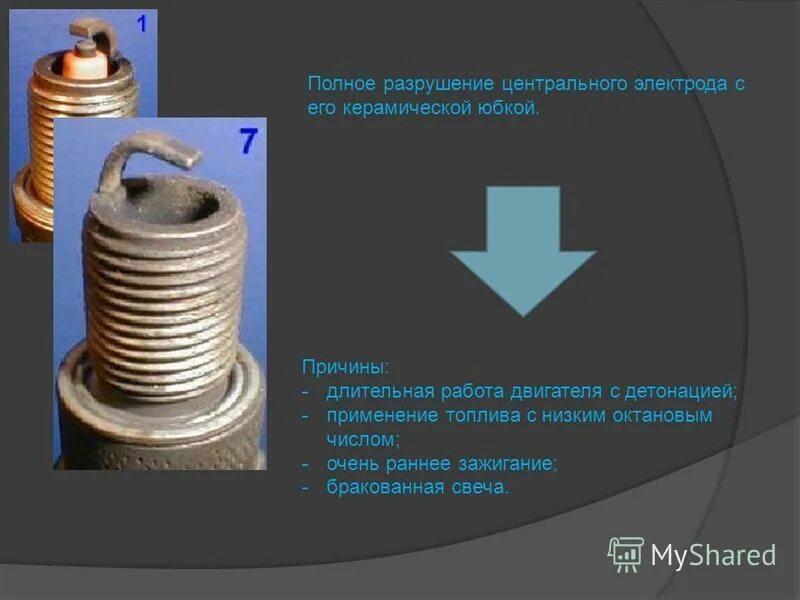 1

7

Полное разрушение центрального электрода с его керамической юбкой.

Причины:
- длительная работа двигателя с детонацией;
- применение топлива с низким октановым числом;
- очень раннее зажигание;
- бракованная свеча.

MyShared